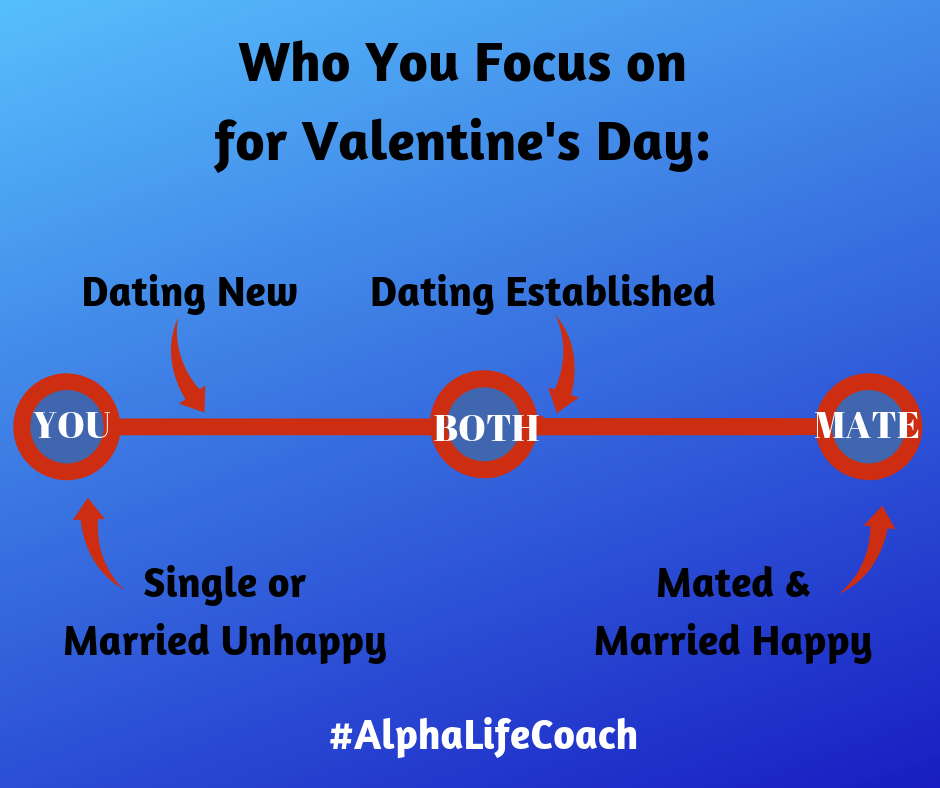 Who You Focus on for Valentine's Day:

Dating New

Dating Established

YOU

BOTH

MATE

Single or Married Unhappy

Mated & Married Happy

#AlphaLifeCoach